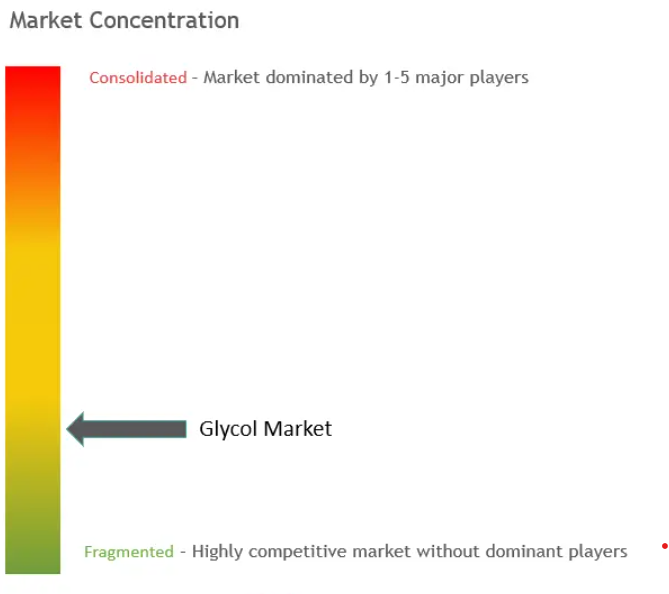 Market Concentration

Consolidated - Market dominated by 1-5 major players

Glycol Market

Fragmented - Highly competitive market without dominant players